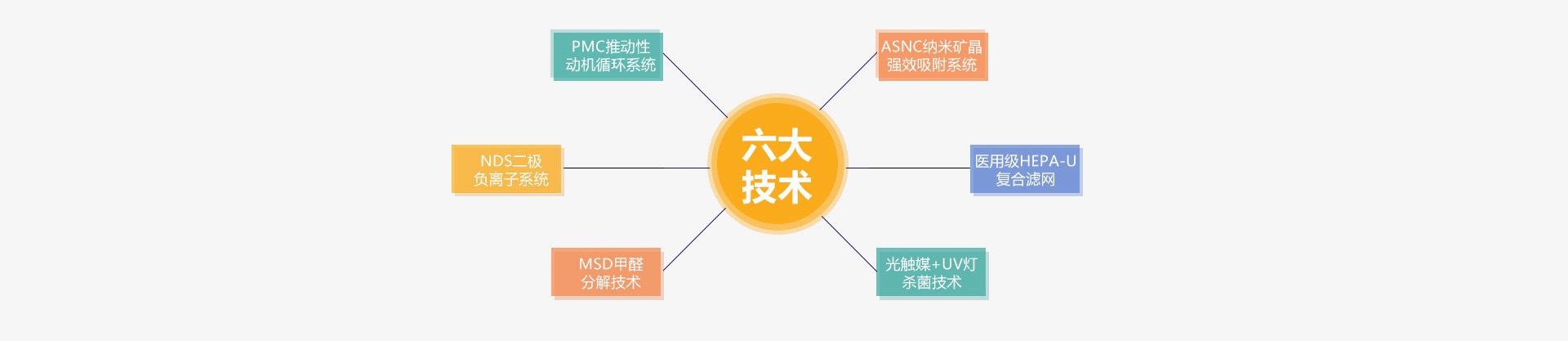 PMC推动性
动机循环系统

ASNC纳米矿晶
强效吸附系统

NDS二极
负离子系统

六大
技术

医用级HEPA-U
复合滤网

MSD甲醛
分解技术

光触媒+UV灯
杀菌技术